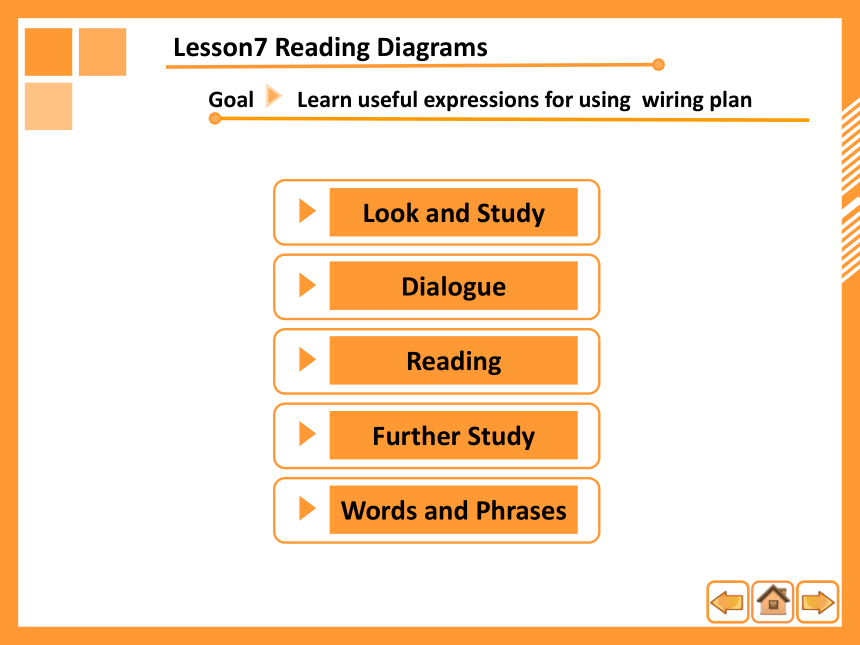 Lesson7 Reading Diagrams

Goal Learn useful expressions for using wiring plan

Look and Study

Dialogue

Reading

Further Study

Words and Phrases